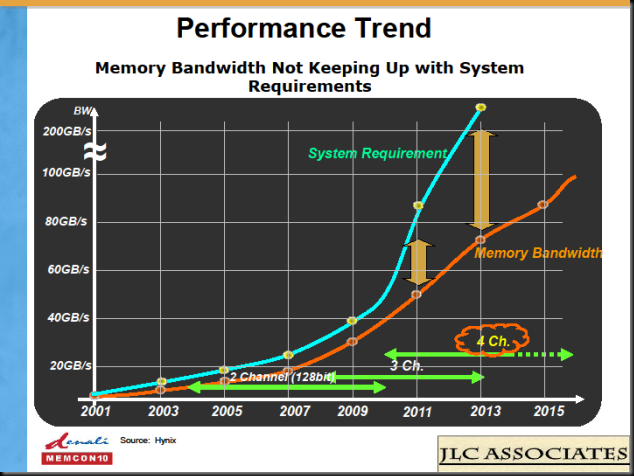 Performance Trend

Memory Bandwidth Not Keeping Up with System Requirements

BW

200GB/s

100GB/s

80GB/s

60GB/s

40GB/s

20GB/s

System Requirement

Memory Bandwidth

4 Ch.

3 Ch.

2 Channel (128bit)

2001

2003

2005

2007

2009

2011

2013

2015

denali

MEMCON10

Source: Hynix

JLC ASSOCIATES